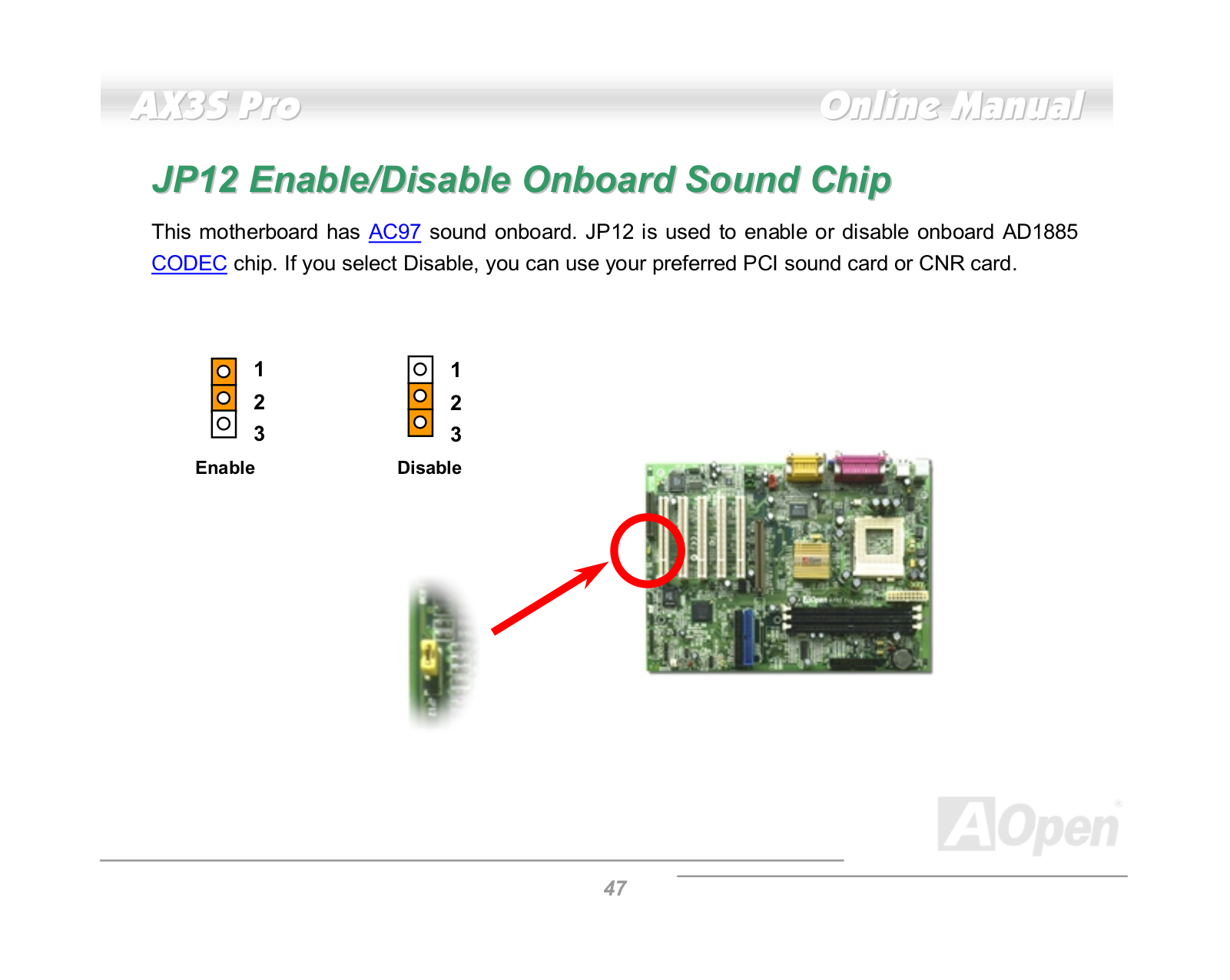 AX3S Pro

Online Manual

JP12 Enable/Disable Onboard Sound Chip

This motherboard has AC97 sound onboard. JP12 is used to enable or disable onboard AD1885 CODEC chip. If you select Disable, you can use your preferred PCI sound card or CNR card.

1
2
3
Enable

1
2
3
Disable

AOpen

47